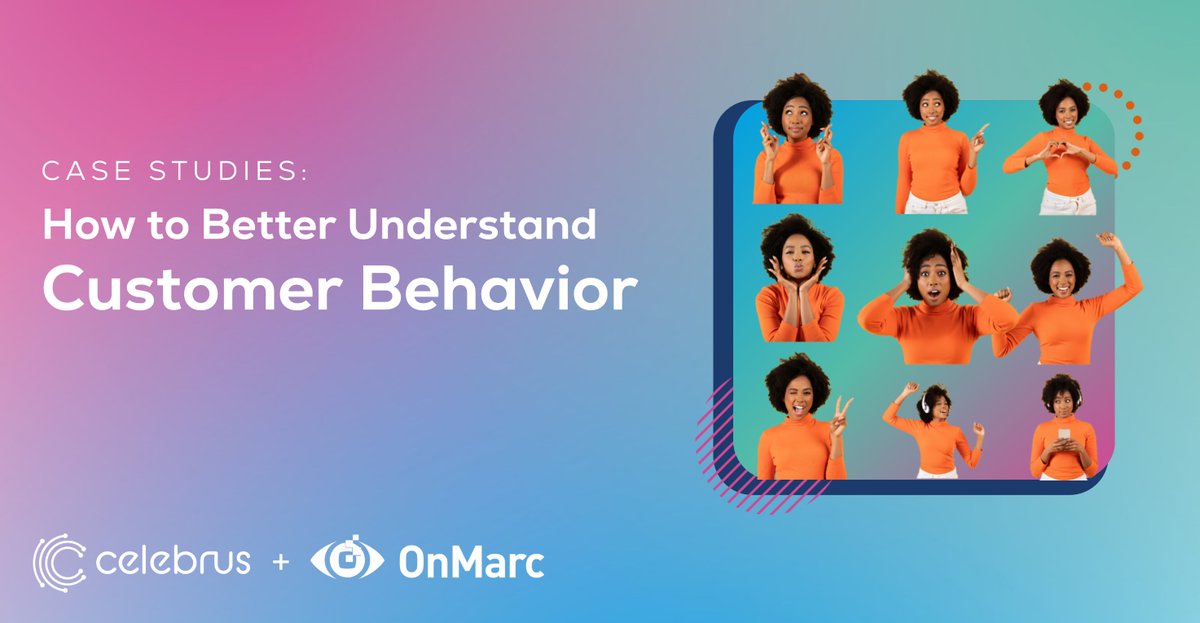 CASE STUDIES:
How to Better Understand
Customer Behavior

celebrus + OnMarc